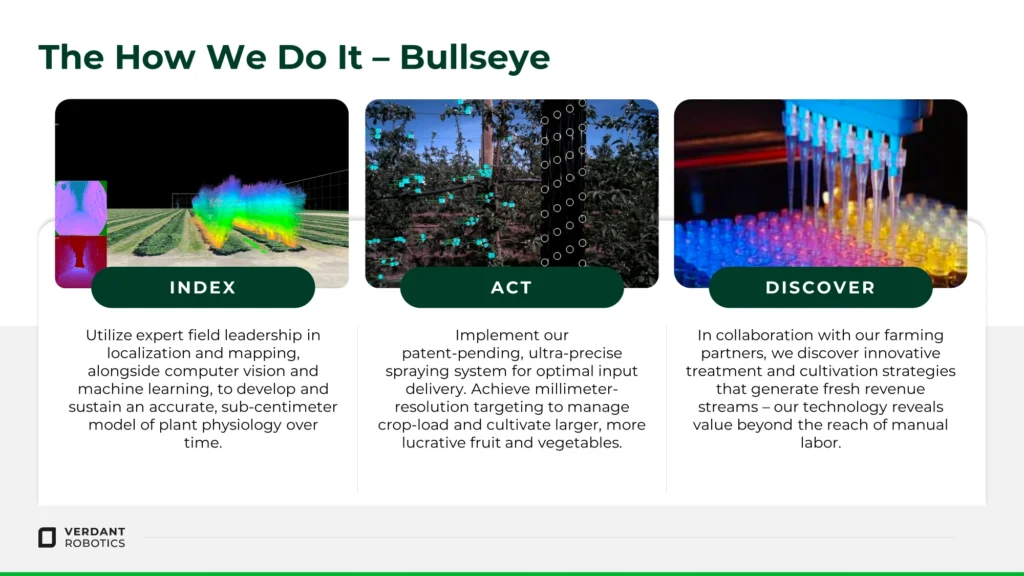 The How We Do It – Bullseye

INDEX

Utilize expert field leadership in localization and mapping, alongside computer vision and machine learning, to develop and sustain an accurate, sub-centimeter model of plant physiology over time.

ACT

Implement our patent-pending, ultra-precise spraying system for optimal input delivery. Achieve millimeter-resolution targeting to manage crop-load and cultivate larger, more lucrative fruit and vegetables.

DISCOVER

In collaboration with our farming partners, we discover innovative treatment and cultivation strategies that generate fresh revenue streams – our technology reveals value beyond the reach of manual labor.

VERDANT ROBOTICS